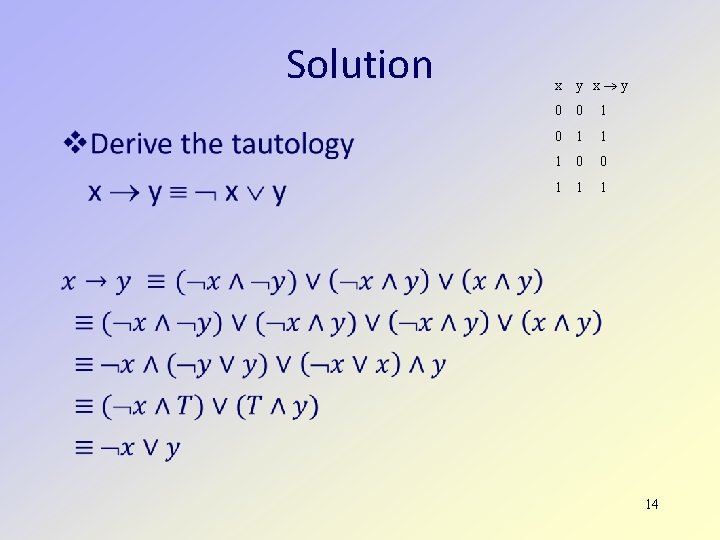 Solution

| x | y | $x \rightarrow y$ |
|---|---|---|
| 0 | 0 | 1 |
| 0 | 1 | 1 |
| 1 | 0 | 0 |
| 1 | 1 | 1 |

❖Derive the tautology

$x \rightarrow y \equiv \neg x \vee y$

$x \rightarrow y \equiv (\neg x \wedge \neg y) \vee (\neg x \wedge y) \vee (x \wedge y)$

$\equiv (\neg x \wedge \neg y) \vee (\neg x \wedge y) \vee (\neg x \wedge y) \vee (x \wedge y)$

$\equiv \neg x \wedge (\neg y \vee y) \vee (\neg x \vee x) \wedge y$

$\equiv (\neg x \wedge T) \vee (T \wedge y)$

$\equiv \neg x \vee y$

14